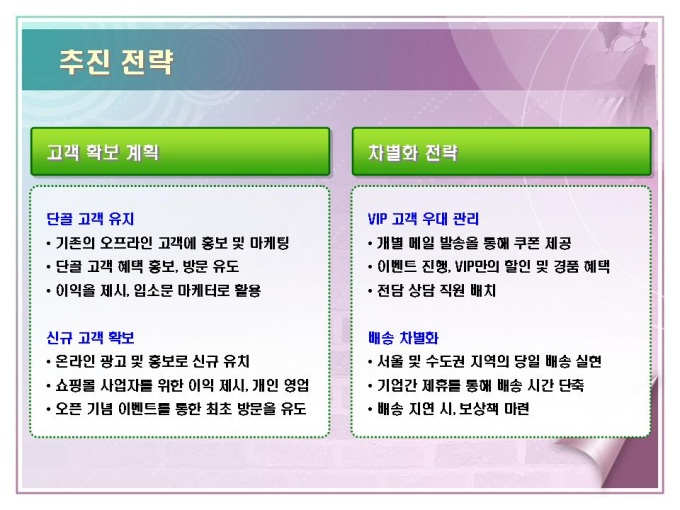 추진 전략

고객 확보 계획

단골 고객 유지
• 기존의 오프라인 고객에 홍보 및 마케팅
• 단골 고객 혜택 홍보, 방문 유도
• 이익을 제시, 입소문 마케터로 활용

신규 고객 확보
• 온라인 광고 및 홍보로 신규 유치
• 쇼핑몰 사업자를 위한 이익 제시, 개인 영업
• 오픈 기념 이벤트를 통한 최초 방문을 유도

차별화 전략

VIP 고객 우대 관리
• 개별 메일 발송을 통해 쿠폰 제공
• 이벤트 진행, VIP만의 할인 및 경품 혜택
• 전담 상담 직원 배치

배송 차별화
• 서울 및 수도권 지역의 당일 배송 실현
• 기업간 제휴를 통해 배송 시간 단축
• 배송 지연 시, 보상책 마련